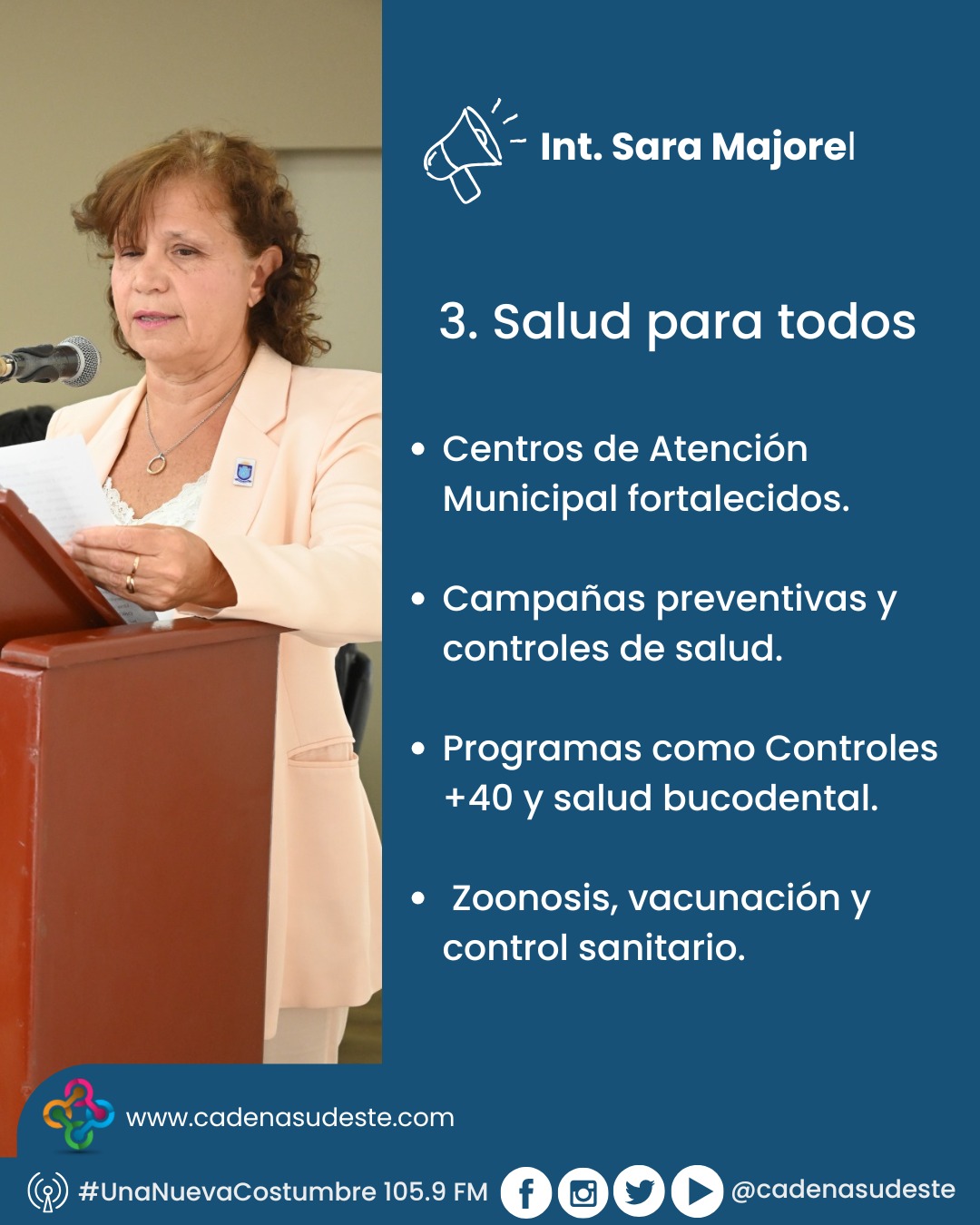 Int. Sara Majorel

3. Salud para todos

• Centros de Atención Municipal fortalecidos.

• Campañas preventivas y controles de salud.

• Programas como Controles +40 y salud bucodental.

• Zoonosis, vacunación y control sanitario.

www.cadenasudeste.com

#UnaNuevaCostumbre 105.9 FM @cadenasudeste